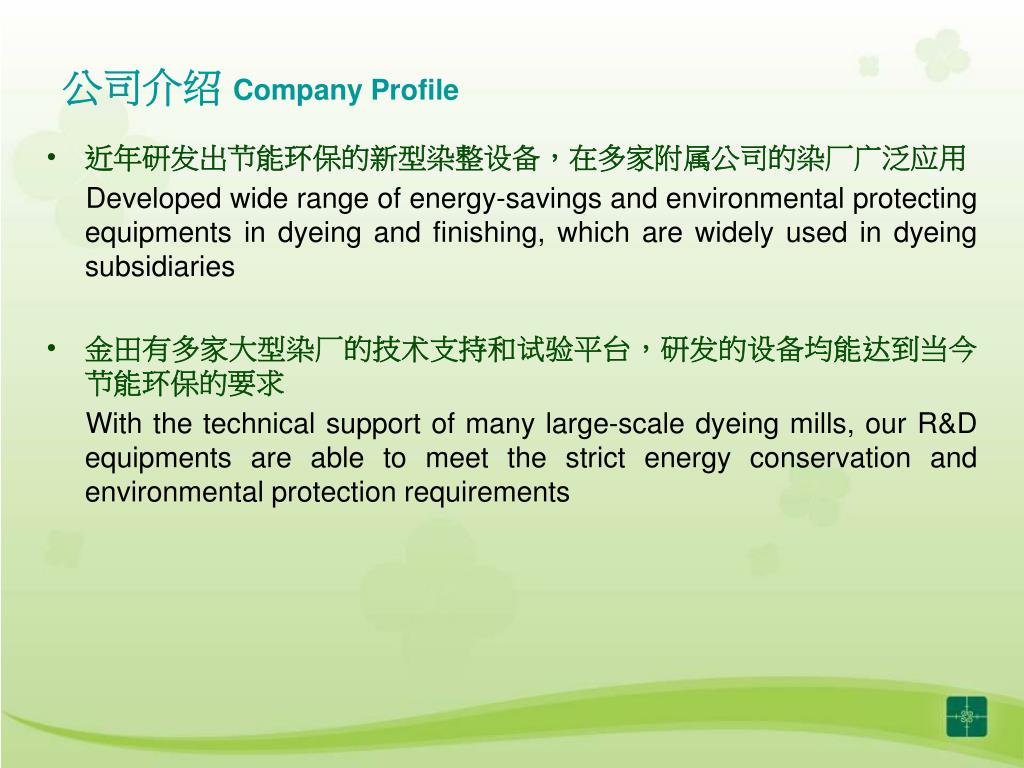 公司介绍 Company Profile

• 近年研发出节能环保的新型染整设备，在多家附属公司的染厂广泛应用

Developed wide range of energy-savings and environmental protecting equipments in dyeing and finishing, which are widely used in dyeing subsidiaries

• 金田有多家大型染厂的技术支持和试验平台，研发的设备均能达到当今节能环保的要求

With the technical support of many large-scale dyeing mills, our R&D equipments are able to meet the strict energy conservation and environmental protection requirements